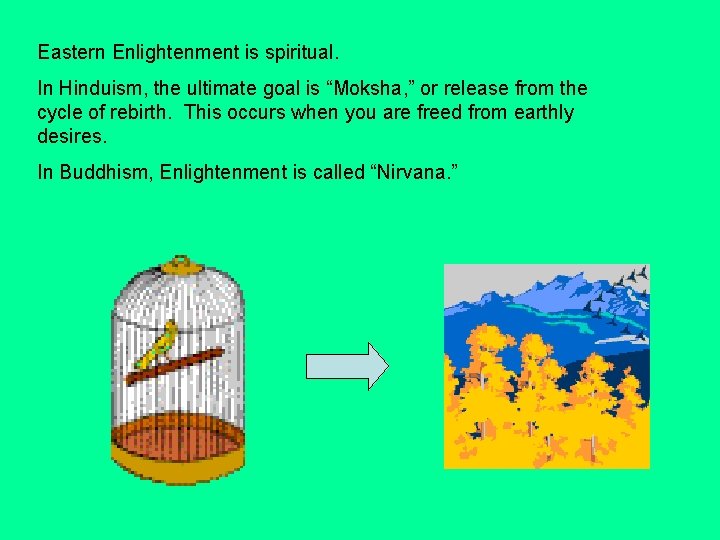 Eastern Enlightenment is spiritual.

In Hinduism, the ultimate goal is “Moksha,” or release from the cycle of rebirth.  This occurs when you are freed from earthly desires.

In Buddhism, Enlightenment is called “Nirvana.”